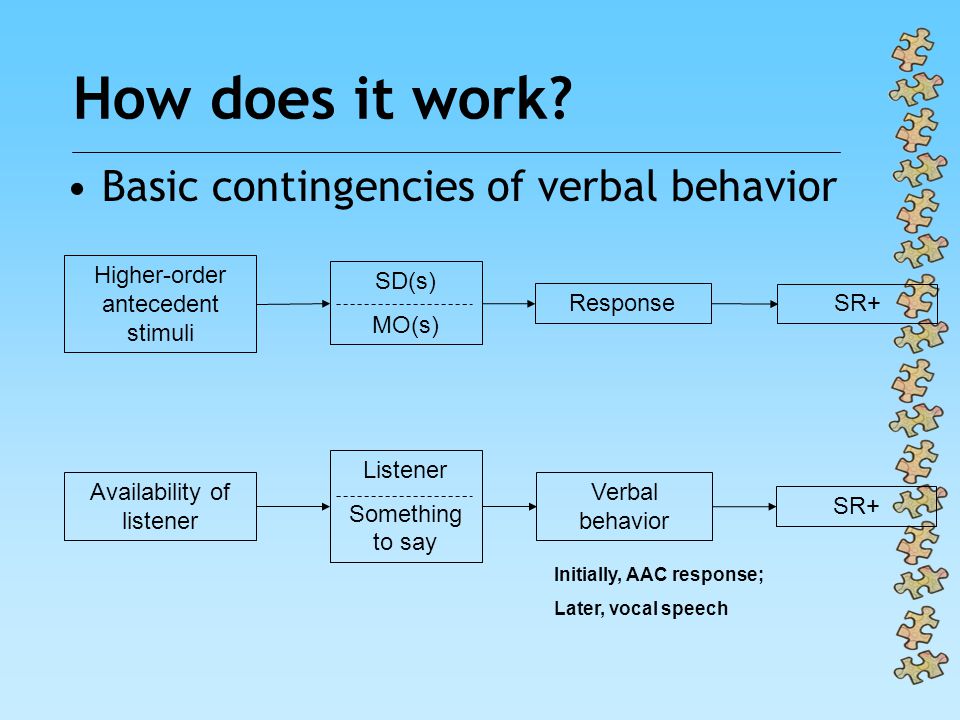 How does it work?

• Basic contingencies of verbal behavior

Higher-order antecedent stimuli

SD(s)

MO(s)

Response

SR+

Availability of listener

Listener

Something to say

Verbal behavior

SR+

Initially, AAC response;

Later, vocal speech